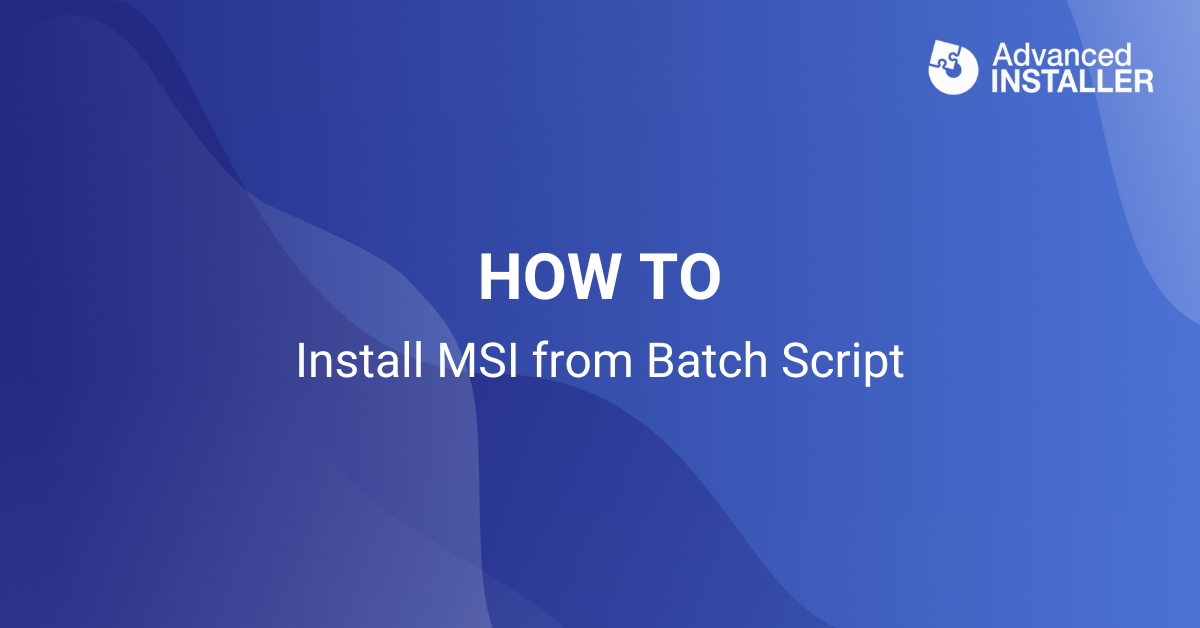 Advanced INSTALLER

HOW TO

Install MSI from Batch Script